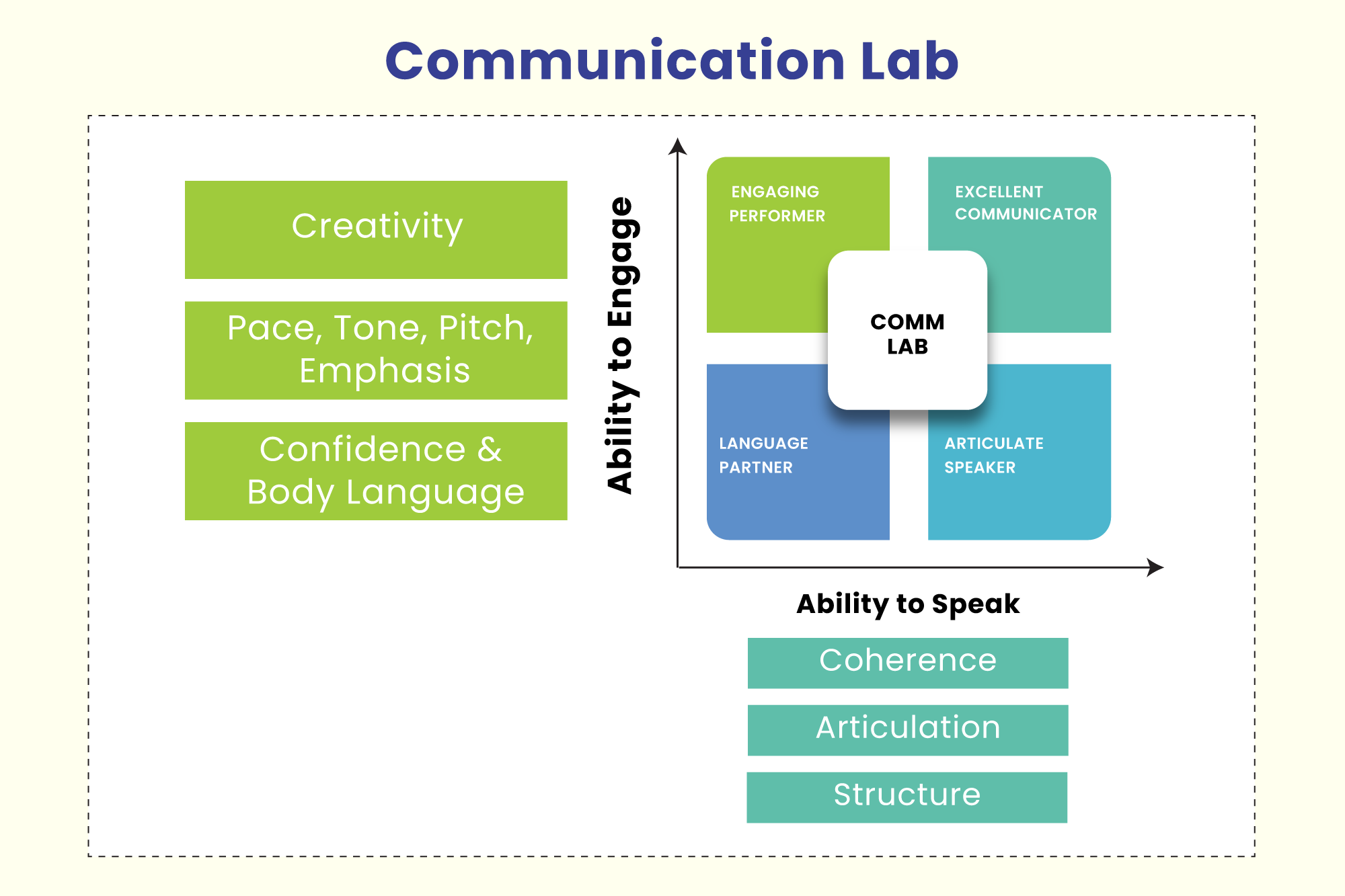 Communication Lab

Creativity

Pace, Tone, Pitch, Emphasis

Confidence & Body Language

Ability to Engage

ENGAGING PERFORMER

EXCELLENT COMMUNICATOR

COMM LAB

LANGUAGE PARTNER

ARTICULATE SPEAKER

Ability to Speak

Coherence

Articulation

Structure